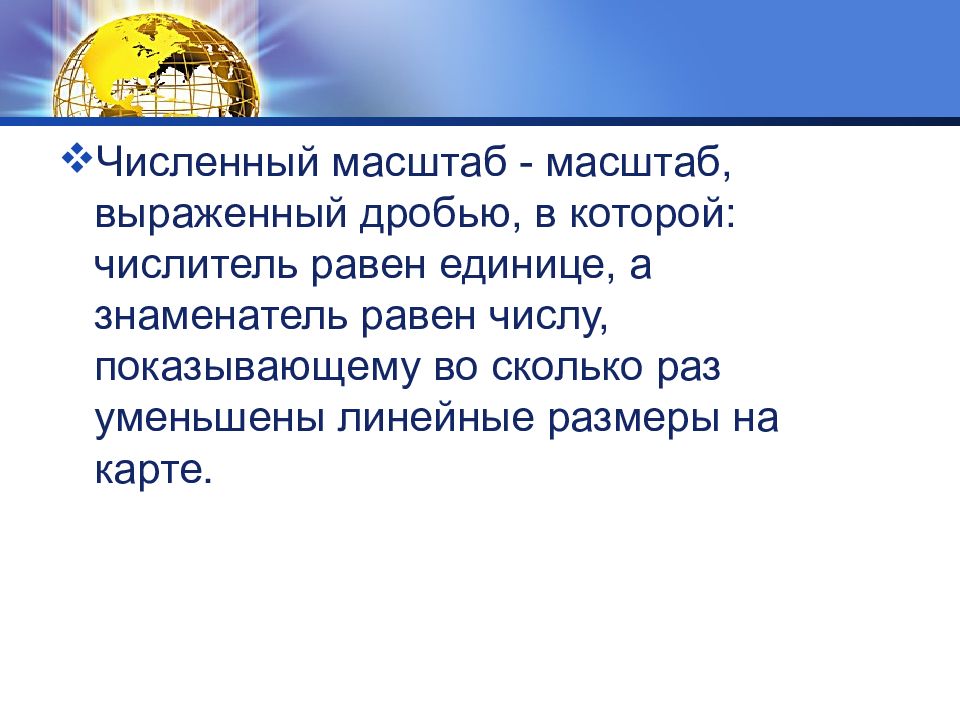 ❖Численный масштаб - масштаб, выраженный дробью, в которой: числитель равен единице, а знаменатель равен числу, показывающему во сколько раз уменьшены линейные размеры на карте.